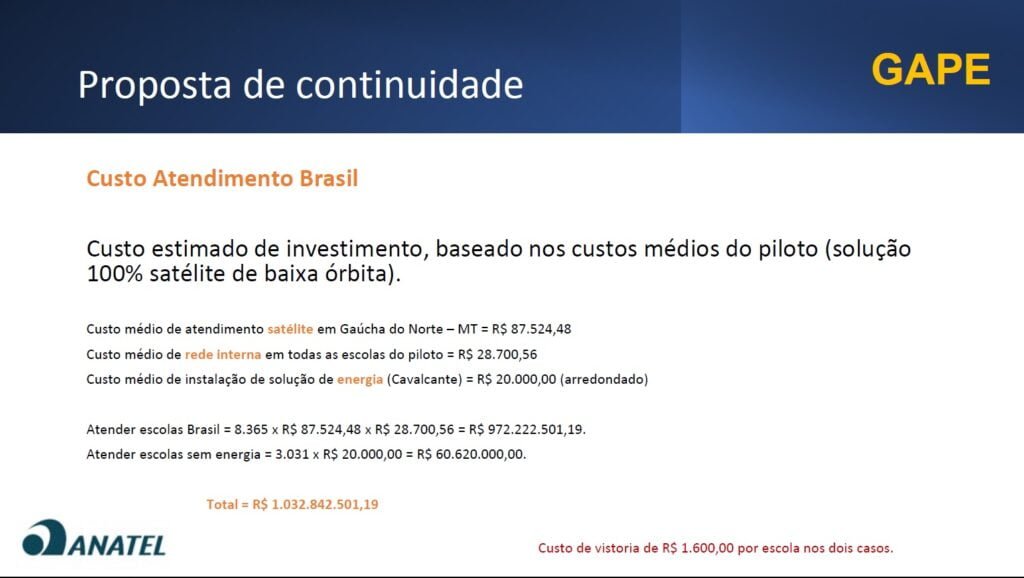 Proposta de continuidade

GAPE

Custo Atendimento Brasil

Custo estimado de investimento, baseado nos custos médios do piloto (solução 100% satélite de baixa órbita).

Custo médio de atendimento satélite em Gaúcha do Norte – MT = R$ 87.524,48

Custo médio de rede interna em todas as escolas do piloto = R$ 28.700,56

Custo médio de instalação de solução de energia (Cavalcante) = R$ 20.000,00 (arredondado)

Atender escolas Brasil = 8.365 x R$ 87.524,48 x R$ 28.700,56 = R$ 972.222.501,19.

Atender escolas sem energia = 3.031 x R$ 20.000,00 = R$ 60.620.000,00.

Total = R$ 1.032.842.501,19

ANATEL

Custo de vistoria de R$ 1.600,00 por escola nos dois casos.